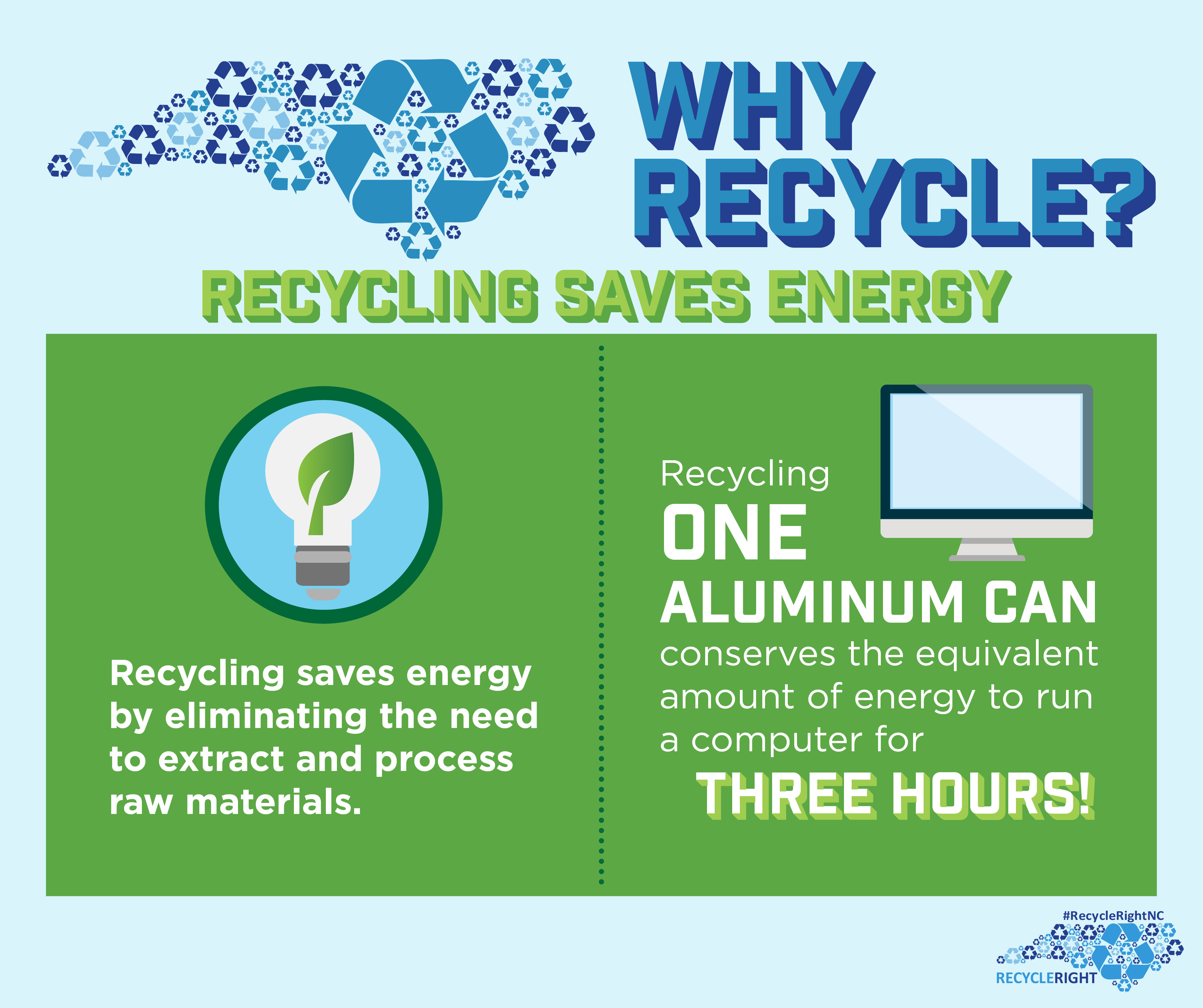 WHY RECYCLE?

RECYCLING SAVES ENERGY

Recycling saves energy by eliminating the need to extract and process raw materials.

Recycling ONE ALUMINUM CAN conserves the equivalent amount of energy to run a computer for THREE HOURS!

#RecycleRightNC

RECYCLERIGHT